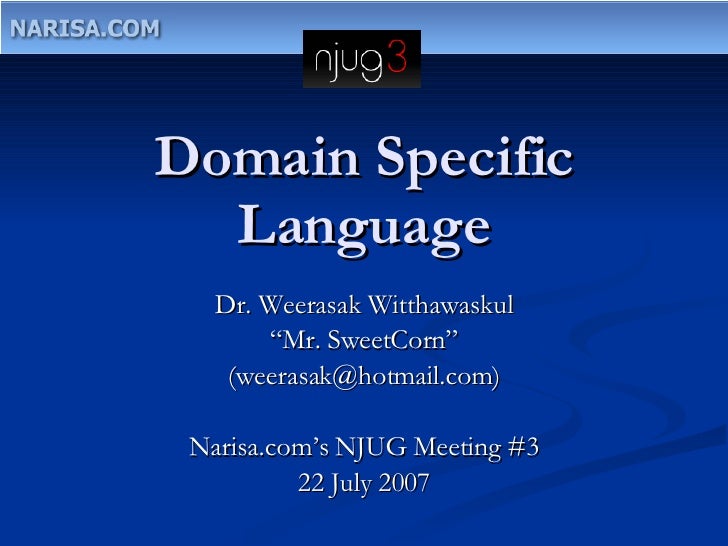 NARISA.COM

njug3

Domain Specific Language

Dr. Weerasak Witthawaskul
“Mr. SweetCorn”
(weerasak@hotmail.com)

Narisa.com’s NJUG Meeting #3
22 July 2007